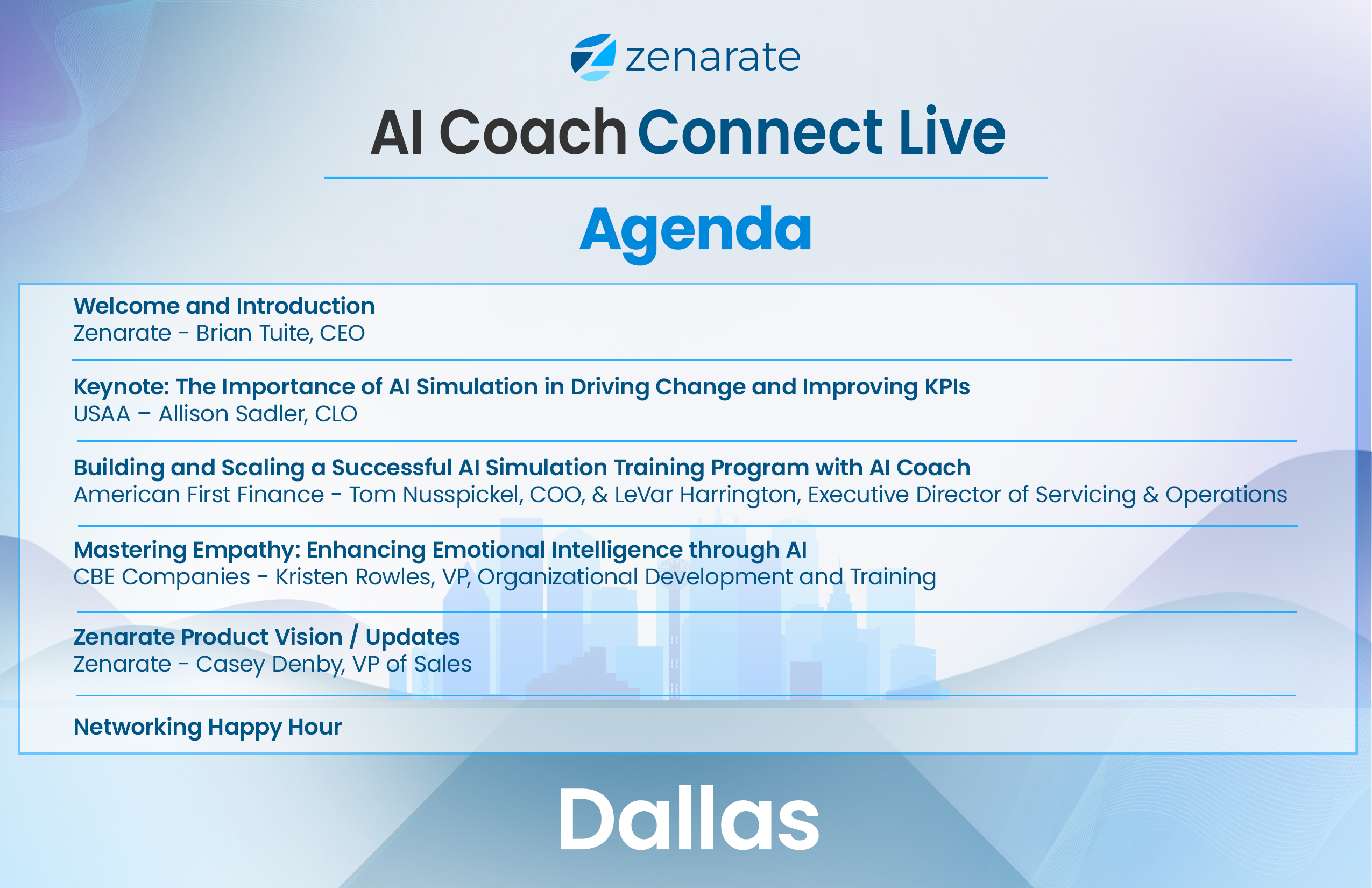 zenarate

AI Coach Connect Live

Agenda

Welcome and Introduction
Zenarate - Brian Tuite, CEO

Keynote: The Importance of AI Simulation in Driving Change and Improving KPIs
USAA – Allison Sadler, CLO

Building and Scaling a Successful AI Simulation Training Program with AI Coach
American First Finance - Tom Nusspickel, COO, & LeVar Harrington, Executive Director of Servicing & Operations

Mastering Empathy: Enhancing Emotional Intelligence through AI
CBE Companies - Kristen Rowles, VP, Organizational Development and Training

Zenarate Product Vision / Updates
Zenarate - Casey Denby, VP of Sales

Networking Happy Hour

Dallas